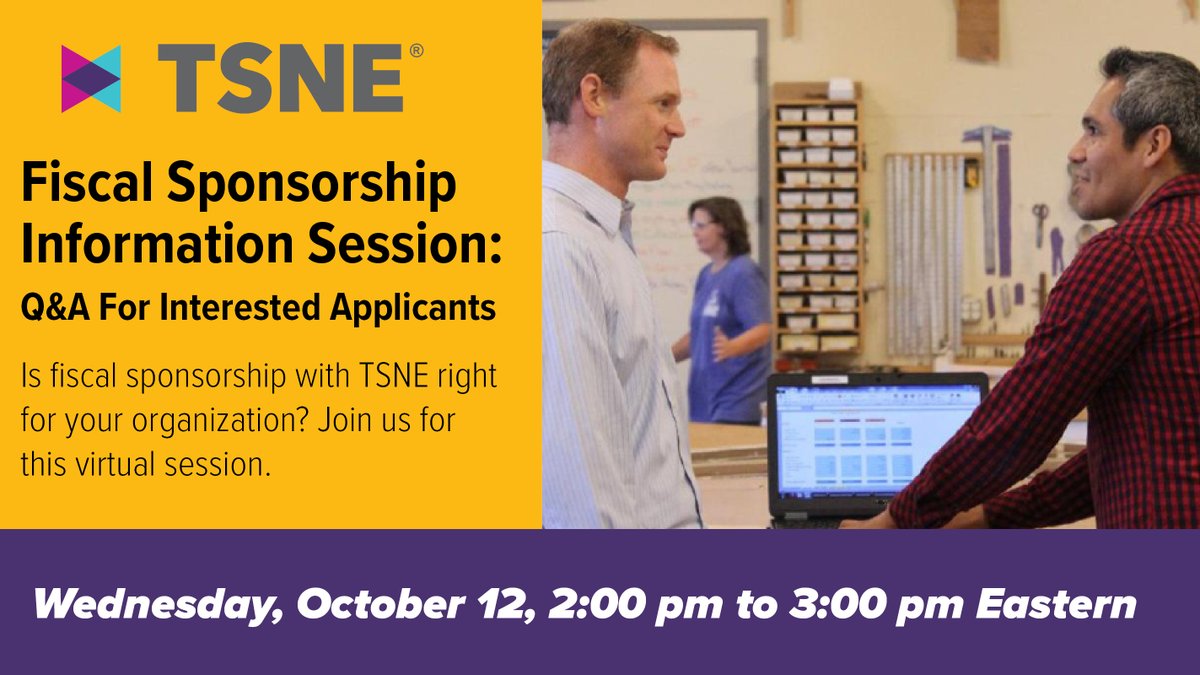 TSNE®

Fiscal Sponsorship Information Session:
Q&A For Interested Applicants

Is fiscal sponsorship with TSNE right for your organization? Join us for this virtual session.

Wednesday, October 12, 2:00 pm to 3:00 pm Eastern